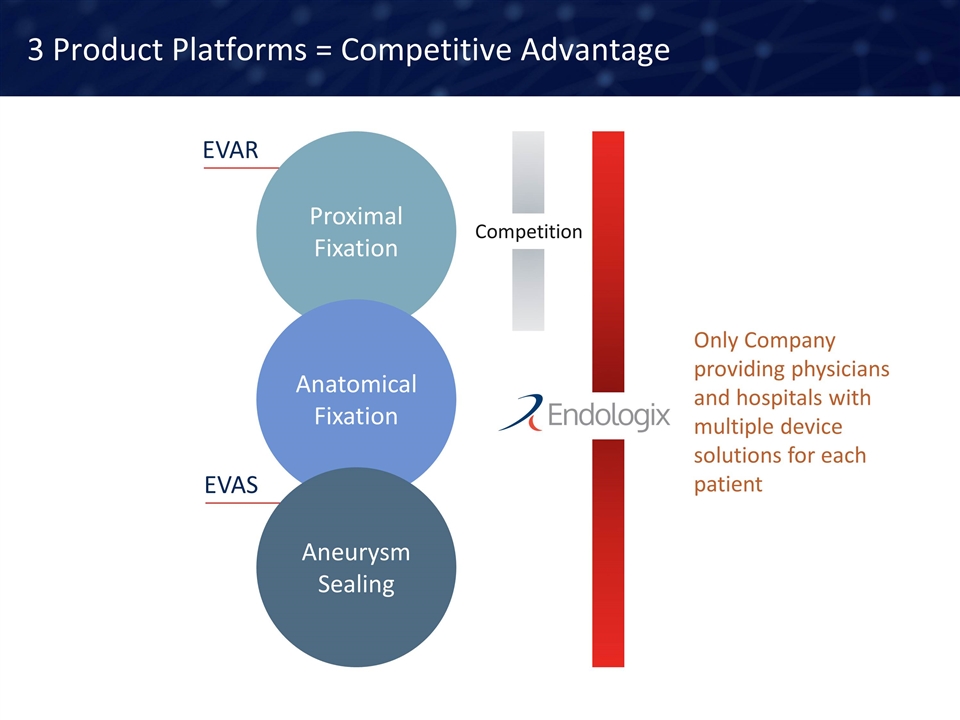 3 Product Platforms = Competitive Advantage

EVAR

Proximal Fixation

Anatomical Fixation

EVAS

Aneurysm Sealing

Competition

Endologix

Only Company providing physicians and hospitals with multiple device solutions for each patient